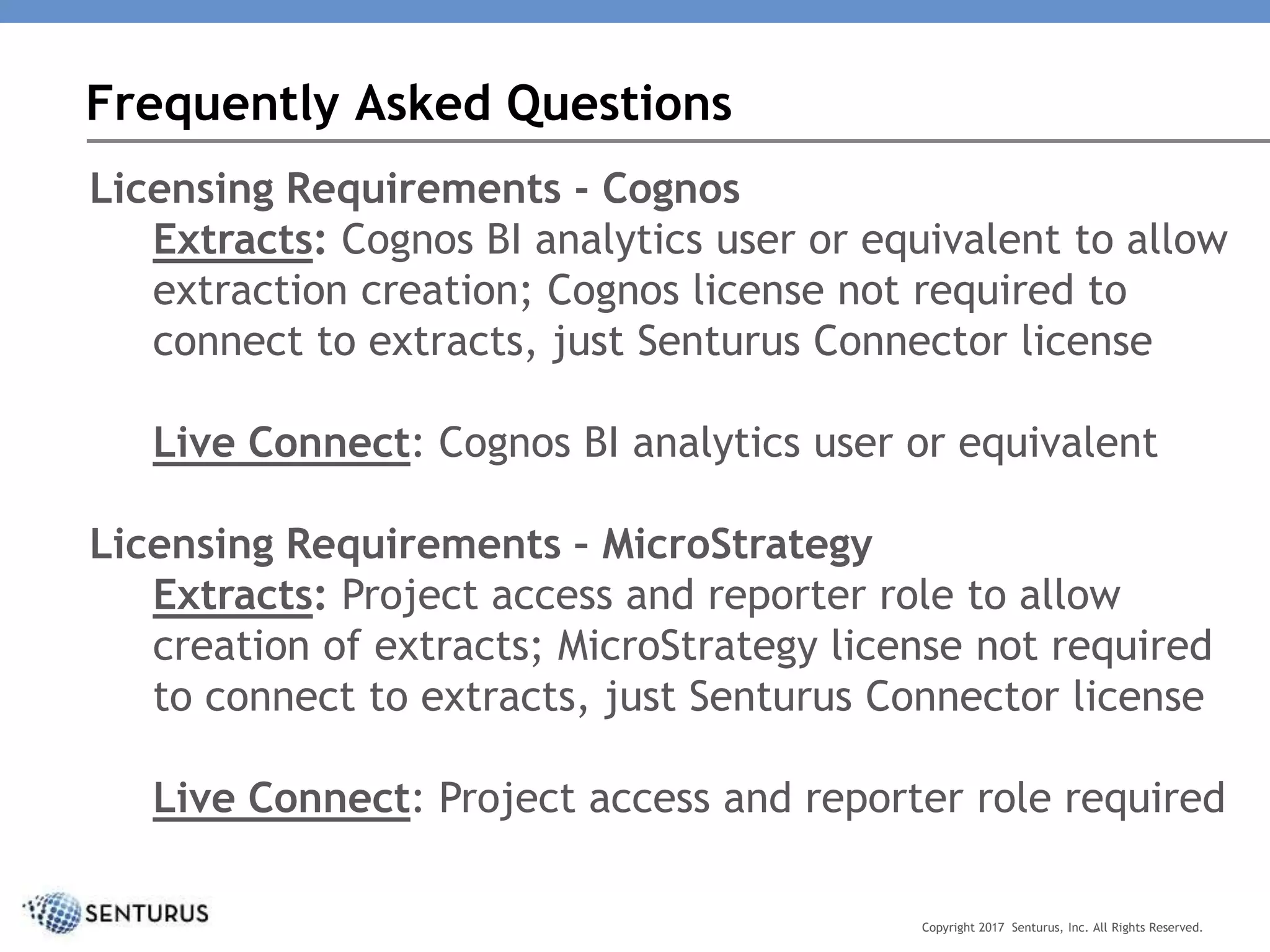 Frequently Asked Questions

Licensing Requirements - Cognos

Extracts: Cognos BI analytics user or equivalent to allow extraction creation; Cognos license not required to connect to extracts, just Senturus Connector license

Live Connect: Cognos BI analytics user or equivalent

Licensing Requirements – MicroStrategy

Extracts: Project access and reporter role to allow creation of extracts; MicroStrategy license not required to connect to extracts, just Senturus Connector license

Live Connect: Project access and reporter role required

SENTURUS

Copyright 2017 Senturus, Inc. All Rights Reserved.